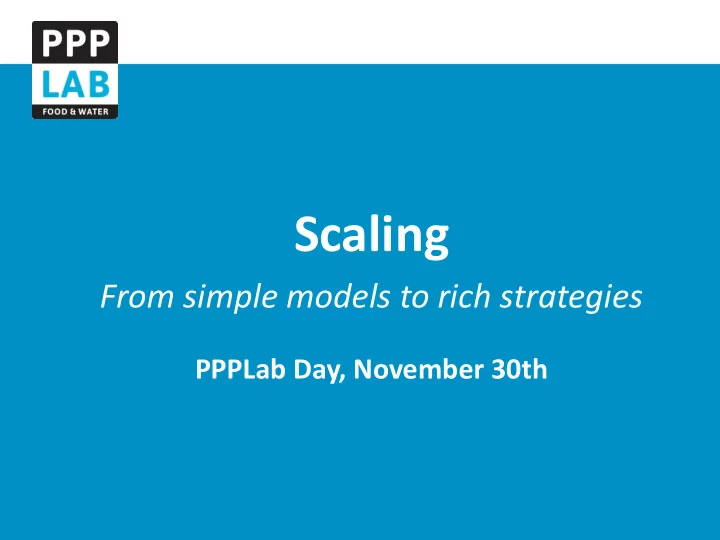 PPP
LAB
FOOD & WATER

Scaling

From simple models to rich strategies

PPPLab Day, November 30th